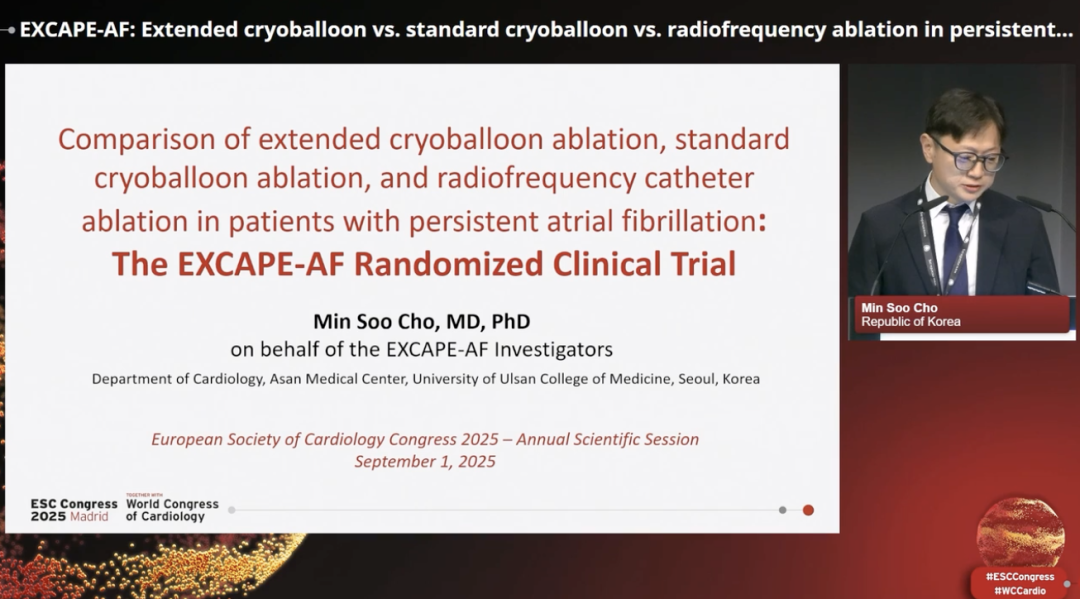 EXCAPE-AF: Extended cryoballoon vs. standard cryoballoon vs. radiofrequency ablation in persistent...

Comparison of extended cryoballoon ablation, standard cryoballoon ablation, and radiofrequency catheter ablation in patients with persistent atrial fibrillation: The EXCAPE-AF Randomized Clinical Trial

Min Soo Cho, MD, PhD
on behalf of the EXCAPE-AF Investigators
Department of Cardiology, Asan Medical Center, University of Ulsan College of Medicine, Seoul, Korea

European Society of Cardiology Congress 2025 – Annual Scientific Session
September 1, 2025

ESC Congress 2025 Madrid
TOGETHER WITH
World Congress of Cardiology

Min Soo Cho
Republic of Korea

#ESCCongress
#WCCardio